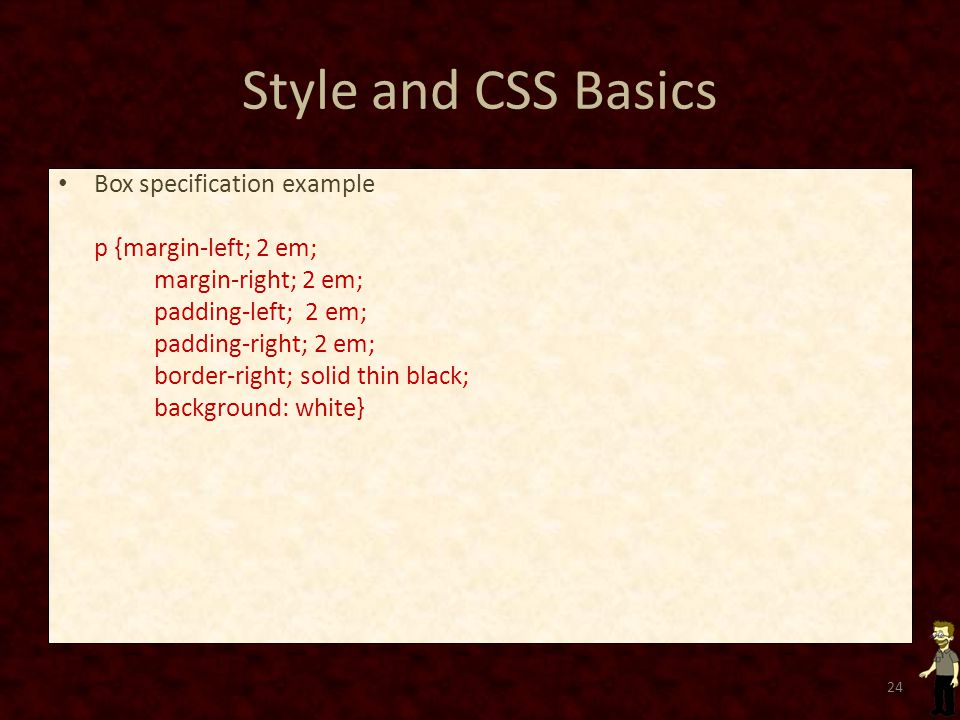 Style and CSS Basics

• Box specification example

p {margin-left; 2 em;
margin-right; 2 em;
padding-left; 2 em;
padding-right; 2 em;
border-right; solid thin black;
background: white}

24